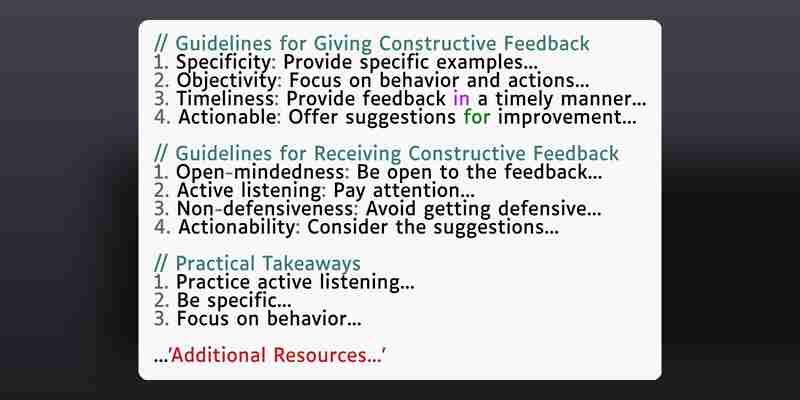 // Guidelines for Giving Constructive Feedback
1. Specificity: Provide specific examples...
2. Objectivity: Focus on behavior and actions...
3. Timeliness: Provide feedback in a timely manner...
4. Actionable: Offer suggestions for improvement...

// Guidelines for Receiving Constructive Feedback
1. Open-mindedness: Be open to the feedback...
2. Active listening: Pay attention...
3. Non-defensiveness: Avoid getting defensive...
4. Actionability: Consider the suggestions...

// Practical Takeaways
1. Practice active listening...
2. Be specific...
3. Focus on behavior...

...'Additional Resources...'